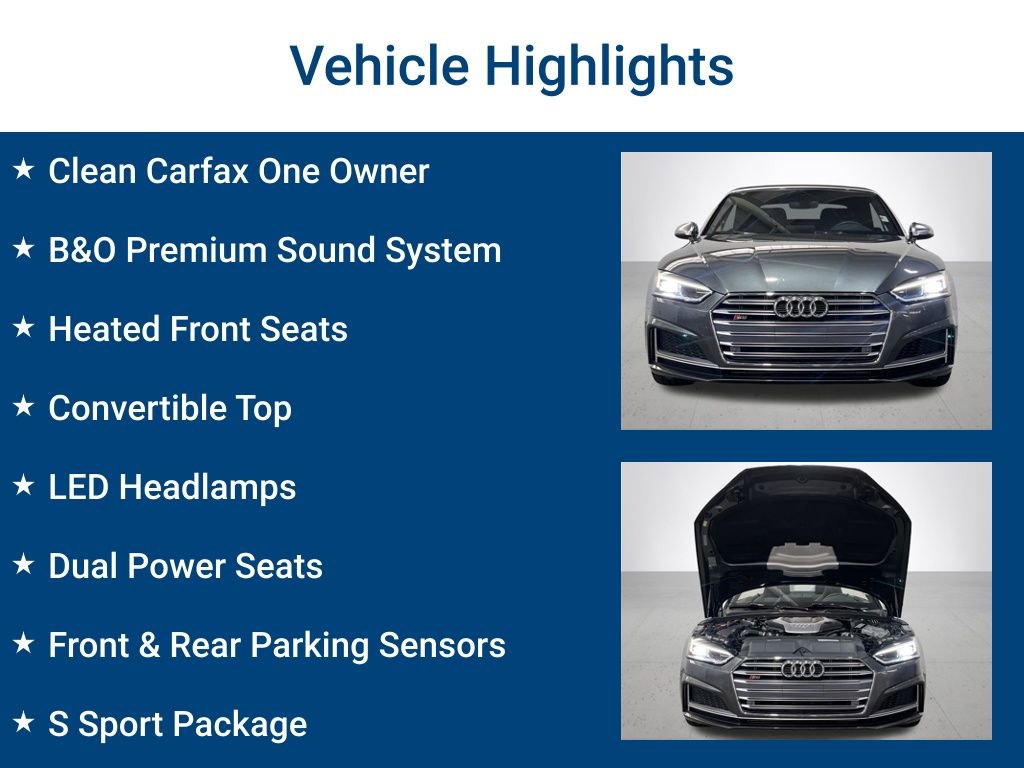 Vehicle Highlights

★ Clean Carfax One Owner

★ B&O Premium Sound System

★ Heated Front Seats

★ Convertible Top

★ LED Headlamps

★ Dual Power Seats

★ Front & Rear Parking Sensors

★ S Sport Package